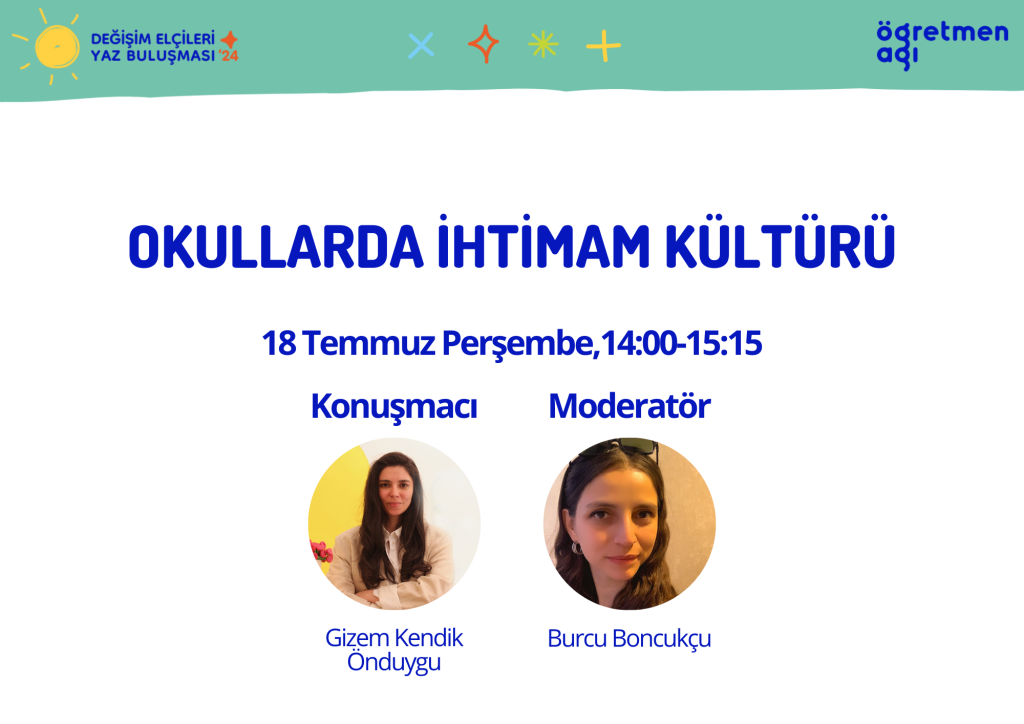 DEĞİŞİM ELÇİLERİ YAZ BULUŞMASI '24

öğretmen ağı

OKULLARDA İHTİMAM KÜLTÜRÜ

18 Temmuz Perşembe,14:00-15:15

Konuşmacı

Gizem Kendik Önduygu

Moderatör

Burcu Boncukçu